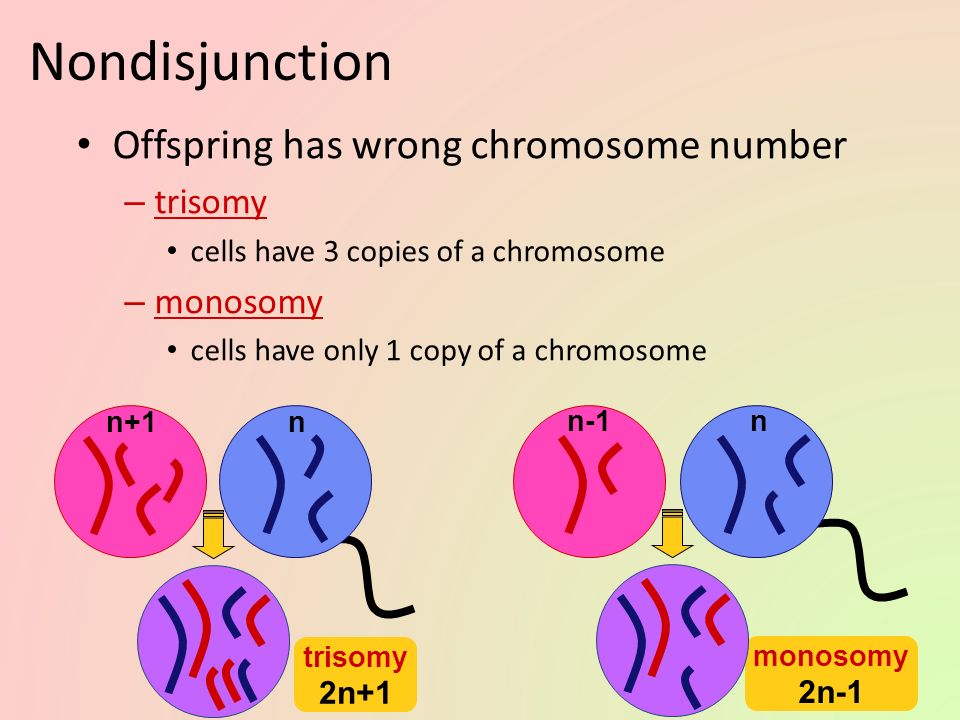 Nondisjunction

• Offspring has wrong chromosome number

– trisomy

• cells have 3 copies of a chromosome

– monosomy

• cells have only 1 copy of a chromosome

n+1

n

trisomy
2n+1

n-1

n

monosomy
2n-1